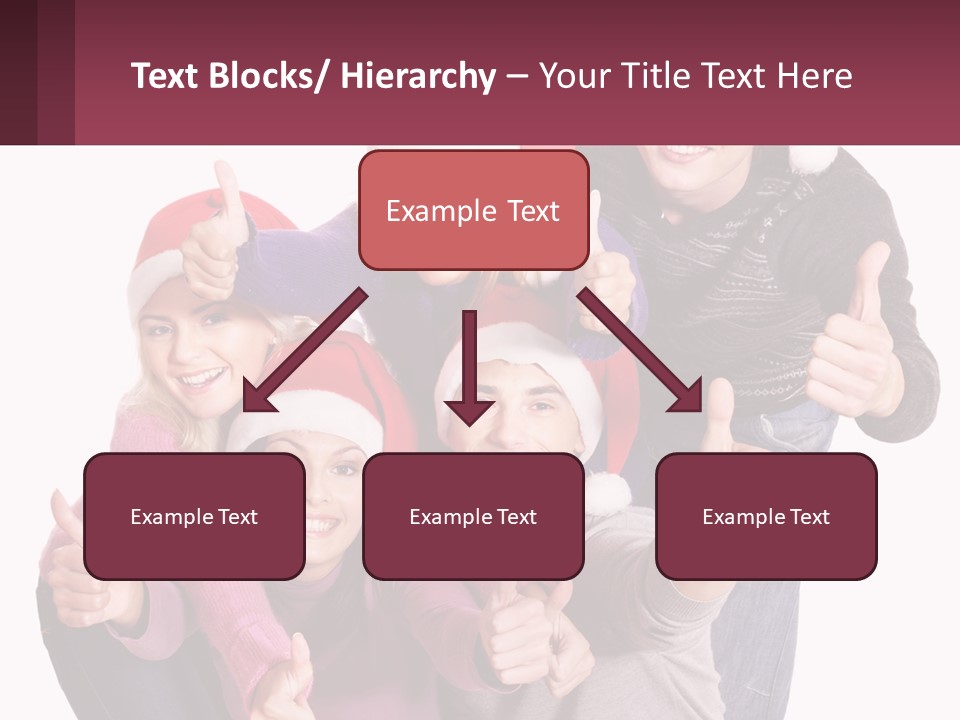 Text Blocks/ Hierarchy – Your Title Text Here

Example Text

Example Text

Example Text

Example Text